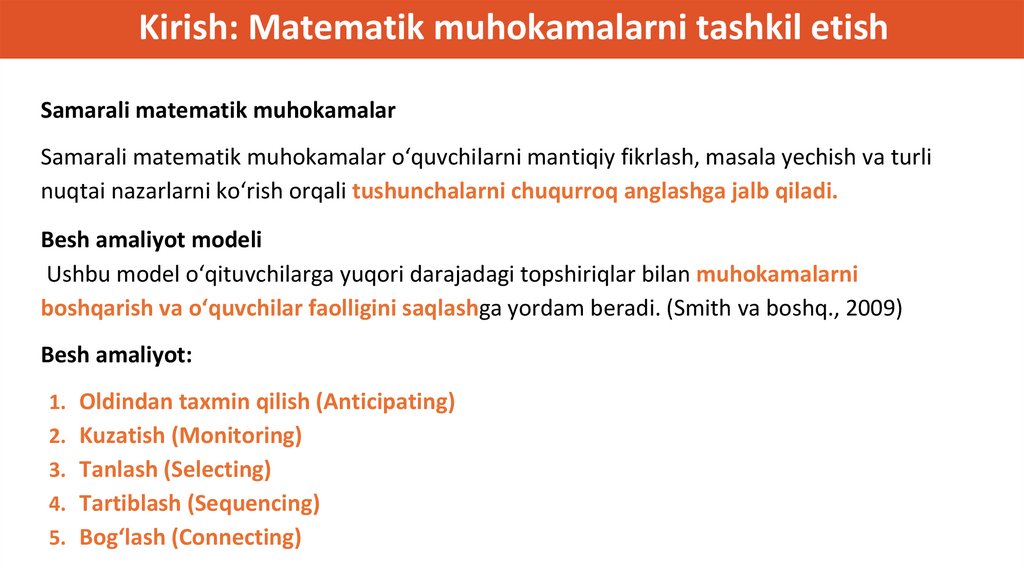 Kirish: Matematik muhokamalarni tashkil etish

Samarali matematik muhokamalar

Samarali matematik muhokamalar o‘quvchilarni mantiqiy fikrlash, masala yechish va turli nuqtai nazarlarni ko‘rish orqali tushunchalarni chuqurroq anglashga jalb qiladi.

Besh amaliyot modeli
Ushbu model o‘qituvchilarga yuqori darajadagi topshiriqlar bilan muhokamalarni boshqarish va o‘quvchilar faolligini saqlashga yordam beradi. (Smith va boshq., 2009)

Besh amaliyot:

1. Oldindan taxmin qilish (Anticipating)
2. Kuzatish (Monitoring)
3. Tanlash (Selecting)
4. Tartiblash (Sequencing)
5. Bog‘lash (Connecting)